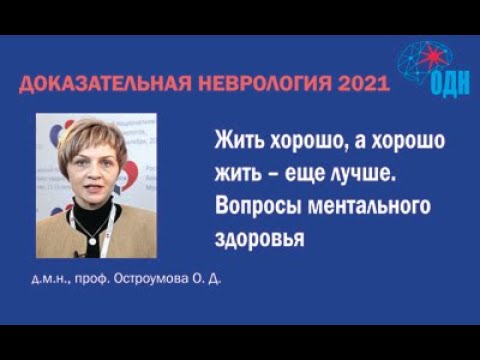 ДОКАЗАТЕЛЬНАЯ НЕВРОЛОГИЯ 2021

ОДН

Жить хорошо, а хорошо жить – еще лучше. Вопросы ментального здоровья

д.м.н., проф. Остроумова О. Д.